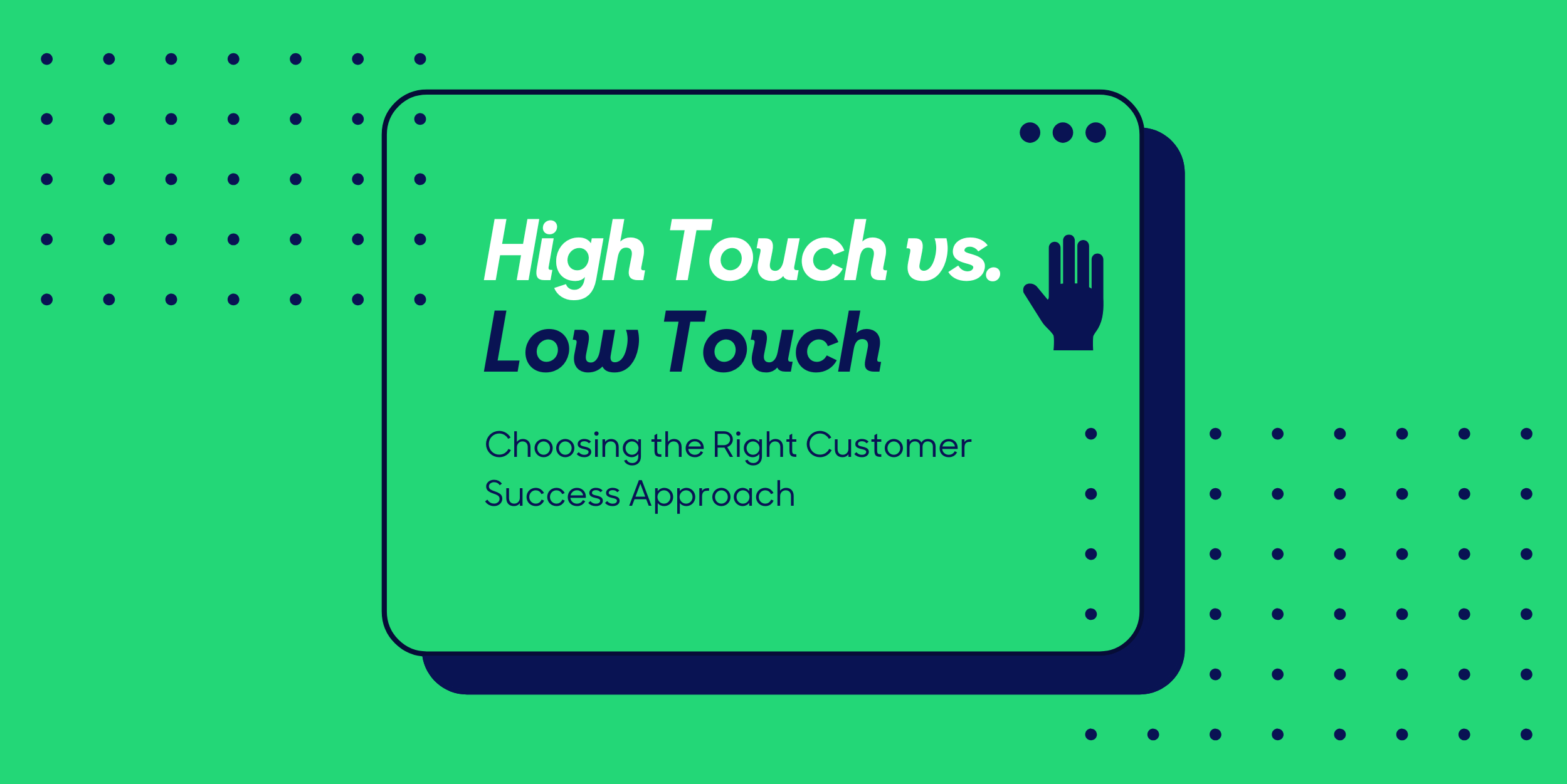 High Touch vs.
Low Touch

Choosing the Right Customer Success Approach